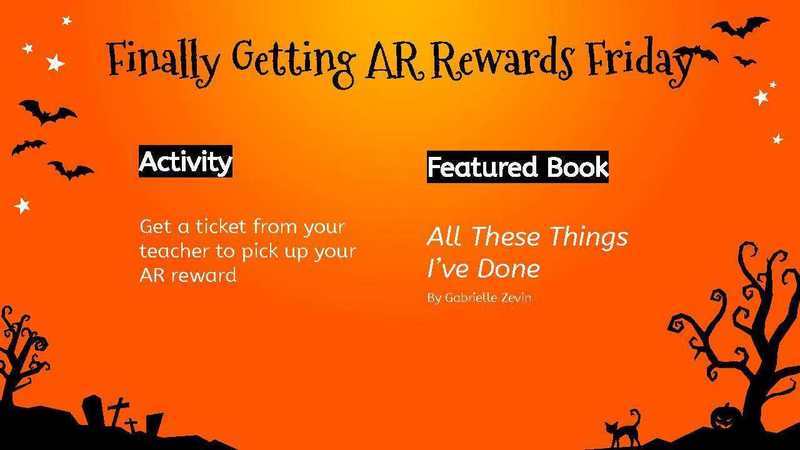 Finally Getting AR Rewards Friday

Activity

Get a ticket from your teacher to pick up your AR reward

Featured Book

All These Things I've Done

By Gabrielle Zevin